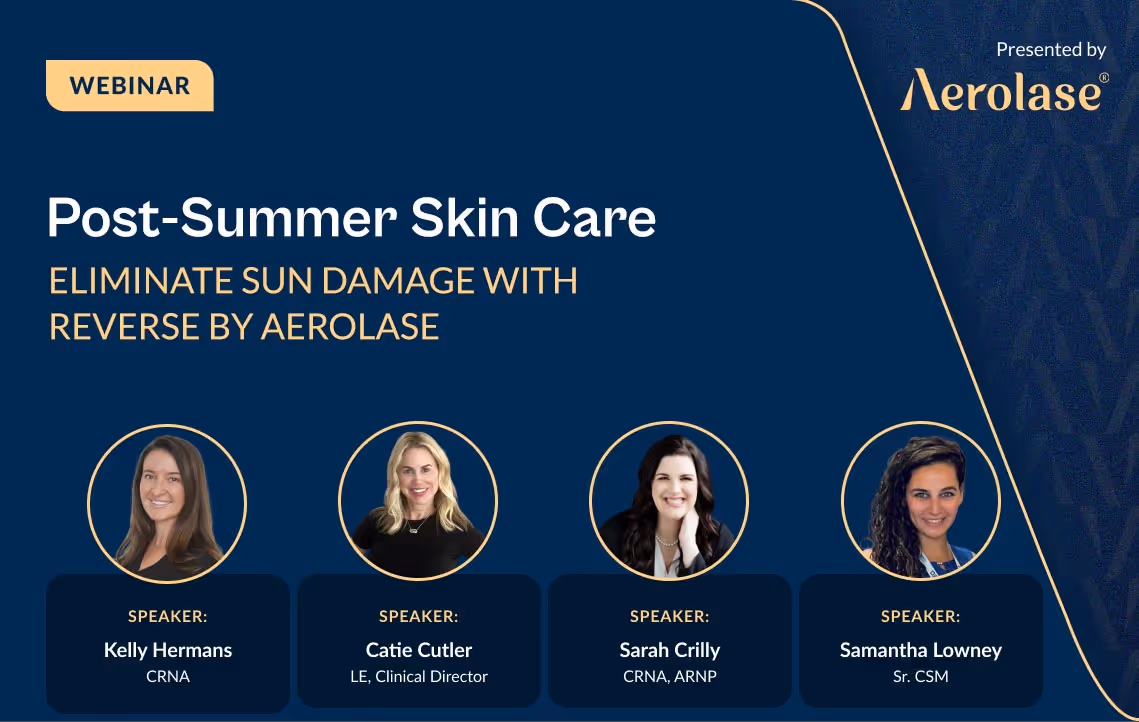 WEBINAR

Presented by
Aerolase®

Post-Summer Skin Care

ELIMINATE SUN DAMAGE WITH REVERSE BY AEROLASE

SPEAKER:
Kelly Hermans
CRNA

SPEAKER:
Catie Cutler
LE, Clinical Director

SPEAKER:
Sarah Crilly
CRNA, ARNP

SPEAKER:
Samantha Lowney
Sr. CSM